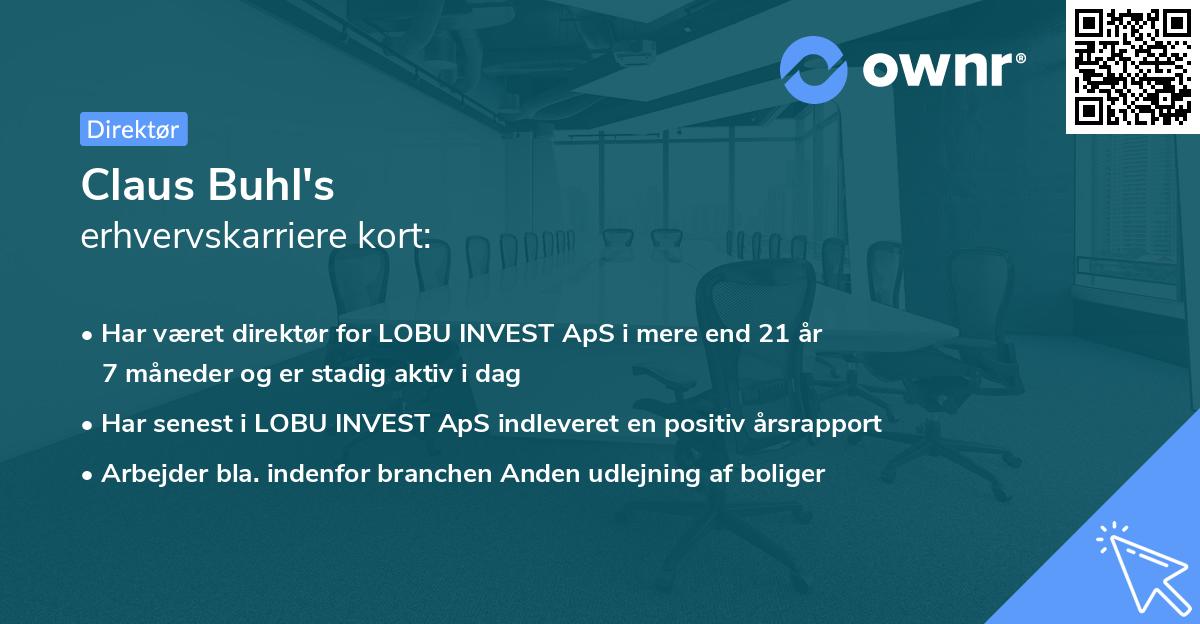 ownr®

Direktør

Claus Buhl's
erhvervskarriere kort:

• Har været direktør for LOBU INVEST ApS i mere end 21 år 7 måneder og er stadig aktiv i dag

• Har senest i LOBU INVEST ApS indleveret en positiv årsrapport

• Arbejder bla. indenfor branchen Anden udlejning af boliger